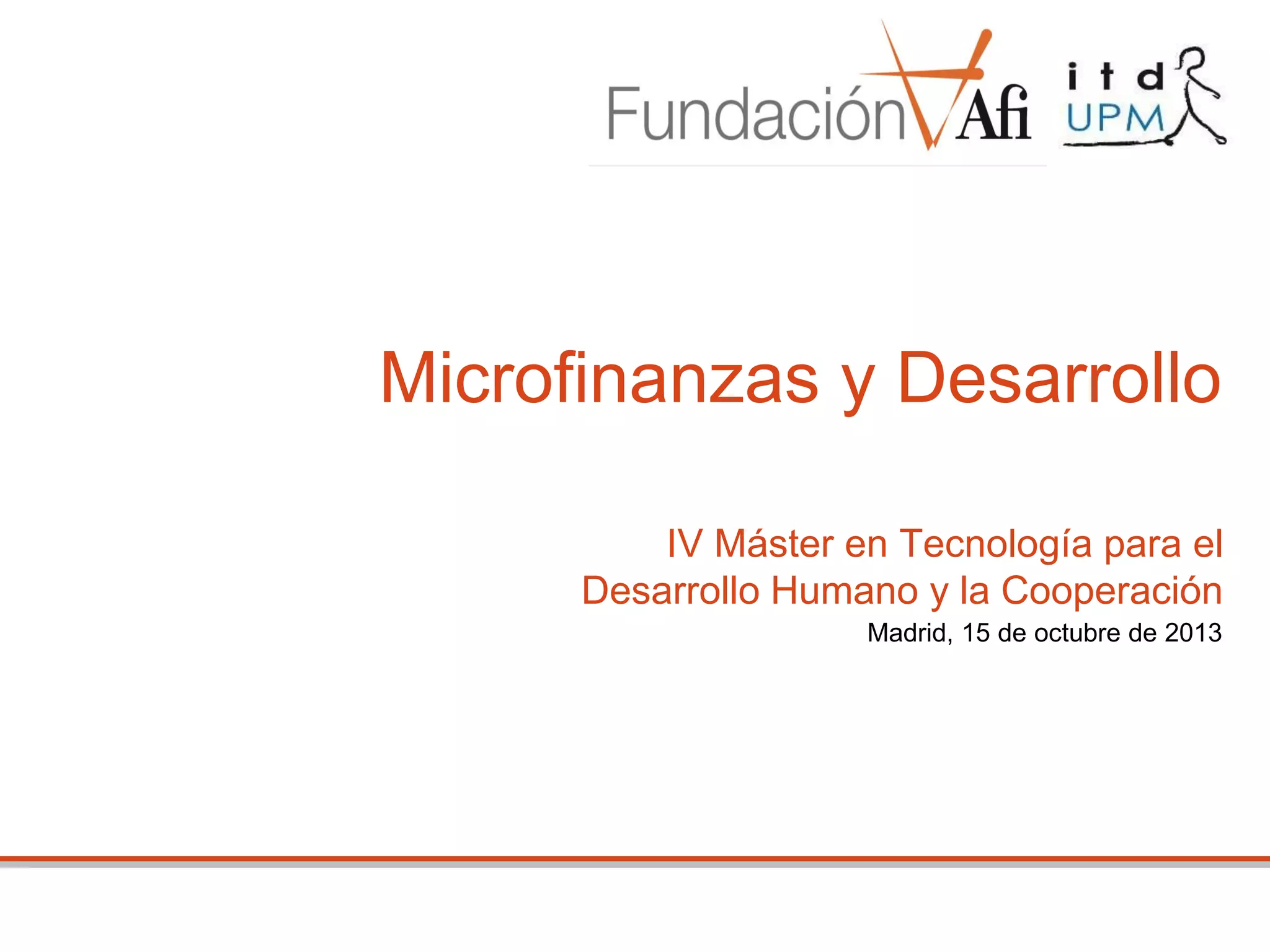 Fundación Afi

itd
UPM

Microfinanzas y Desarrollo

IV Máster en Tecnología para el Desarrollo Humano y la Cooperación
Madrid, 15 de octubre de 2013